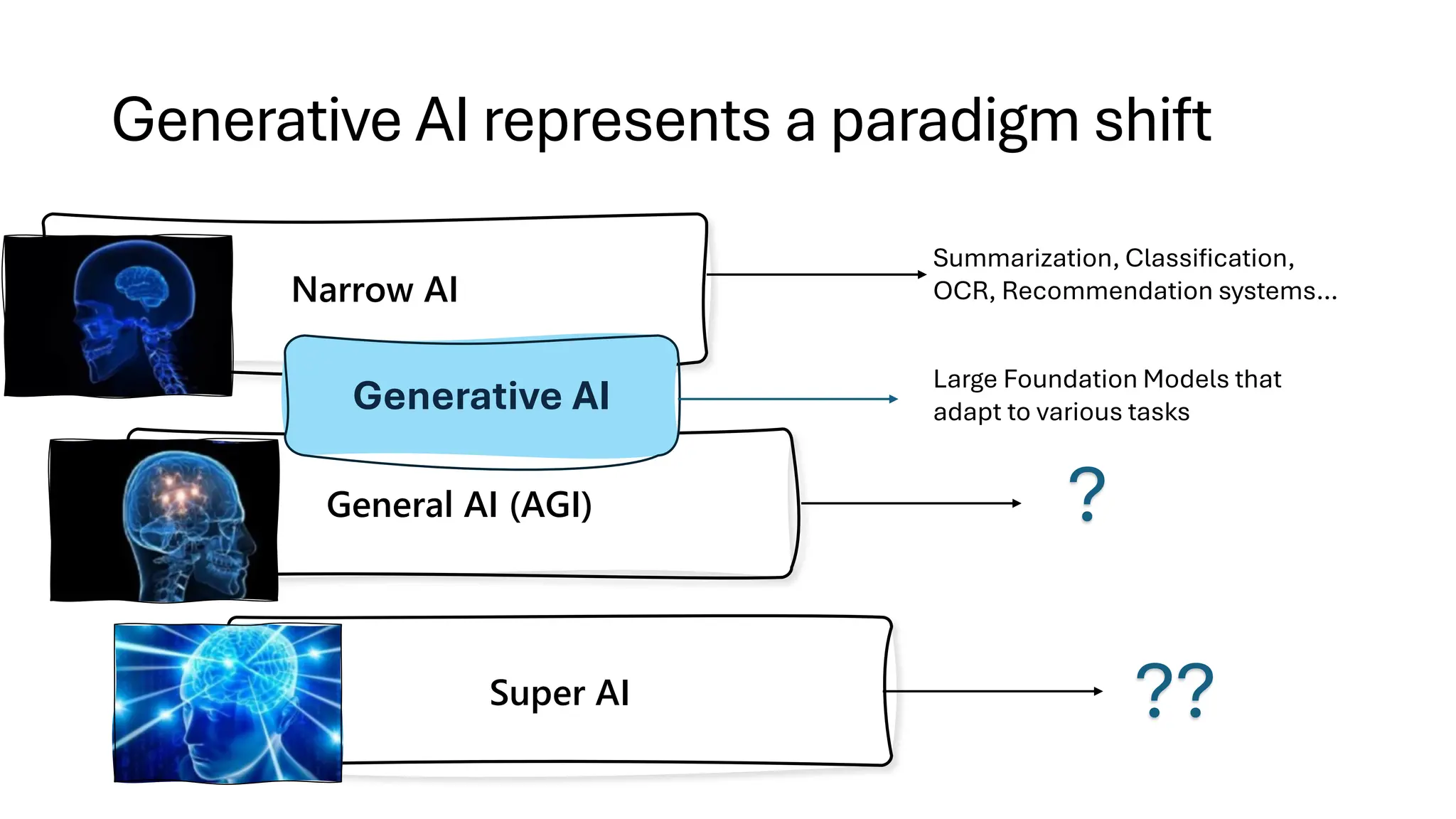 Generative AI represents a paradigm shift

Narrow AI

Summarization, Classification, OCR, Recommendation systems...

Generative AI

Large Foundation Models that adapt to various tasks

General AI (AGI)

?

Super AI

??